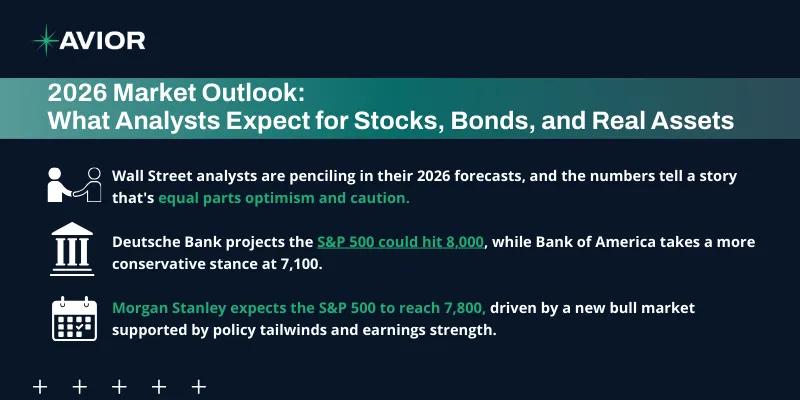 AVIOR

2026 Market Outlook:
What Analysts Expect for Stocks, Bonds, and Real Assets

Wall Street analysts are penciling in their 2026 forecasts, and the numbers tell a story that's equal parts optimism and caution.

Deutsche Bank projects the S&P 500 could hit 8,000, while Bank of America takes a more conservative stance at 7,100.

Morgan Stanley expects the S&P 500 to reach 7,800, driven by a new bull market supported by policy tailwinds and earnings strength.

+ + + + +